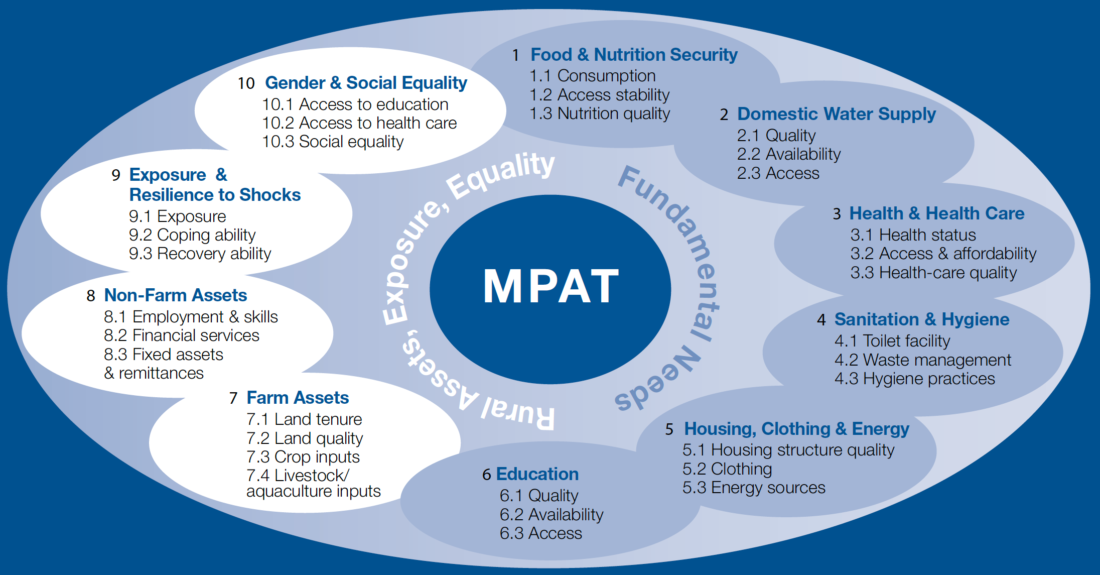 MPAT

Fundamental Needs

Rural Assets, Exposure, Equality

1 Food & Nutrition Security
1.1 Consumption
1.2 Access stability
1.3 Nutrition quality

2 Domestic Water Supply
2.1 Quality
2.2 Availability
2.3 Access

3 Health & Health Care
3.1 Health status
3.2 Access & affordability
3.3 Health-care quality

4 Sanitation & Hygiene
4.1 Toilet facility
4.2 Waste management
4.3 Hygiene practices

5 Housing, Clothing & Energy
5.1 Housing structure quality
5.2 Clothing
5.3 Energy sources

6 Education
6.1 Quality
6.2 Availability
6.3 Access

7 Farm Assets
7.1 Land tenure
7.2 Land quality
7.3 Crop inputs
7.4 Livestock/ aquaculture inputs

8 Non-Farm Assets
8.1 Employment & skills
8.2 Financial services
8.3 Fixed assets & remittances

9 Exposure & Resilience to Shocks
9.1 Exposure
9.2 Coping ability
9.3 Recovery ability

10 Gender & Social Equality
10.1 Access to education
10.2 Access to health care
10.3 Social equality